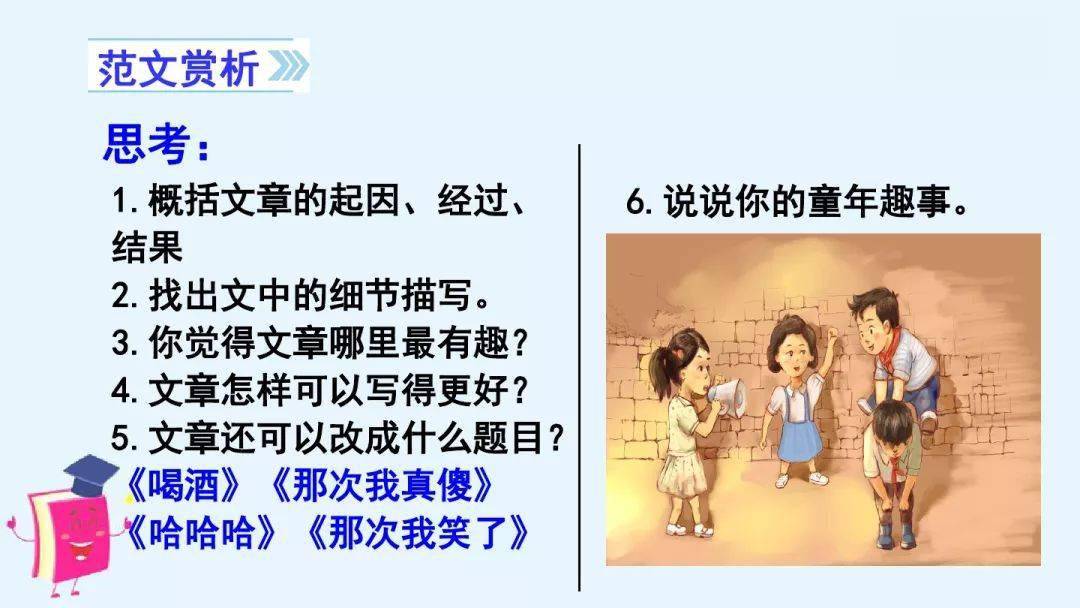 范文赏析

思考：

1. 概括文章的起因、经过、结果

2. 找出文中的细节描写。

3. 你觉得文章哪里最有趣？

4. 文章怎样可以写得更好？

5. 文章还可以改成什么题目？

《喝酒》《那次我真傻》

《哈哈哈》《那次我笑了》

6. 说说你的童年趣事。